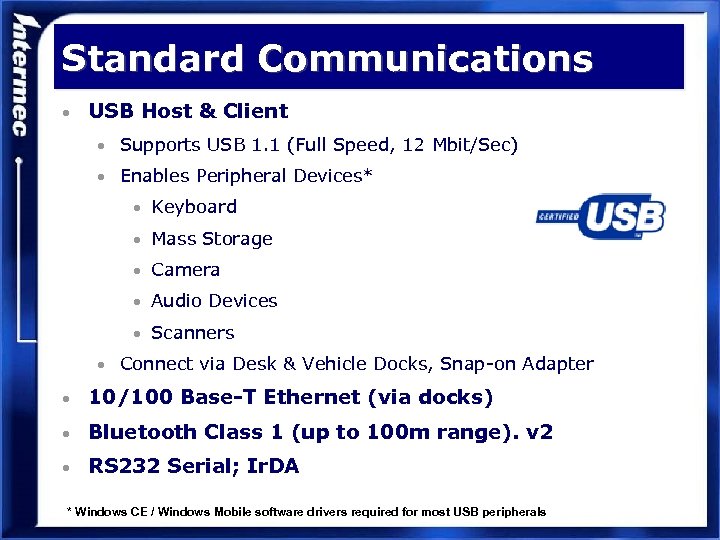 Intermec

Standard Communications

- USB Host & Client
  - Supports USB 1.1 (Full Speed, 12 Mbit/Sec)
  - Enables Peripheral Devices*
    - Keyboard
    - Mass Storage
    - Camera
    - Audio Devices
    - Scanners
  - Connect via Desk & Vehicle Docks, Snap-on Adapter
- 10/100 Base-T Ethernet (via docks)
- Bluetooth Class 1 (up to 100m range). v2
- RS232 Serial; IrDA

CERTIFIED USB

* Windows CE / Windows Mobile software drivers required for most USB peripherals